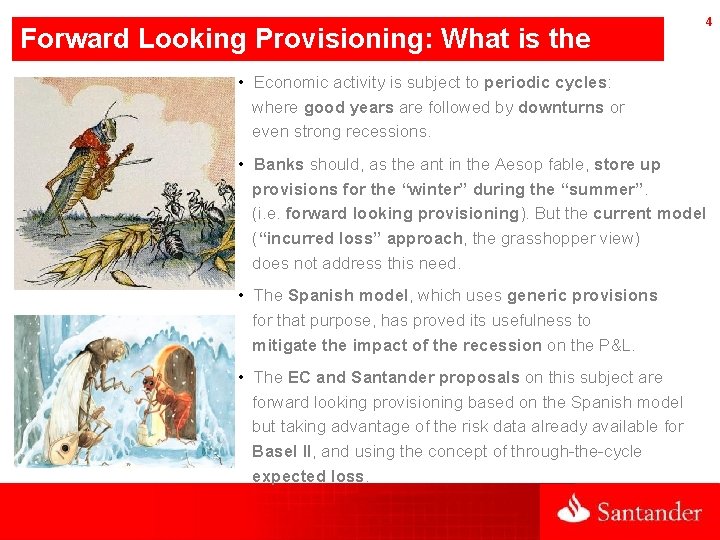 Forward Looking Provisioning: What is the

4

• Economic activity is subject to periodic cycles: where good years are followed by downturns or even strong recessions.

• Banks should, as the ant in the Aesop fable, store up provisions for the “winter” during the “summer”. (i.e. forward looking provisioning). But the current model (“incurred loss” approach, the grasshopper view) does not address this need.

• The Spanish model, which uses generic provisions for that purpose, has proved its usefulness to mitigate the impact of the recession on the P&L.

• The EC and Santander proposals on this subject are forward looking provisioning based on the Spanish model but taking advantage of the risk data already available for Basel II, and using the concept of through-the-cycle expected loss.

Santander